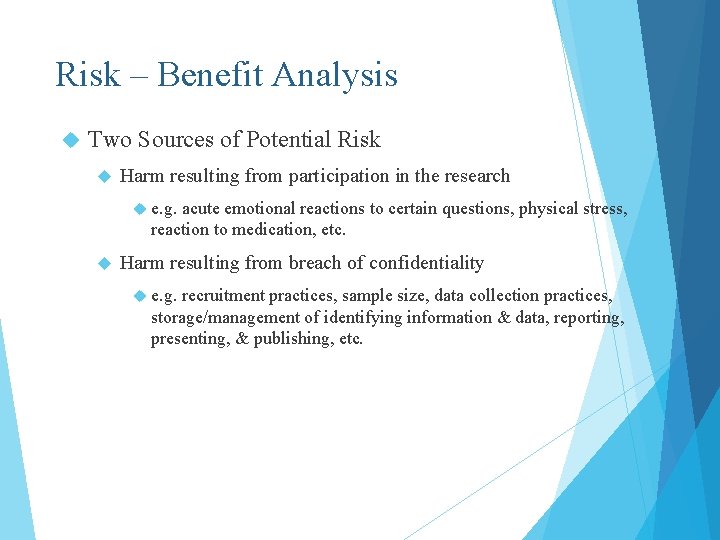 Risk – Benefit Analysis

Two Sources of Potential Risk

Harm resulting from participation in the research

e.g. acute emotional reactions to certain questions, physical stress, reaction to medication, etc.

Harm resulting from breach of confidentiality

e.g. recruitment practices, sample size, data collection practices, storage/management of identifying information & data, reporting, presenting, & publishing, etc.